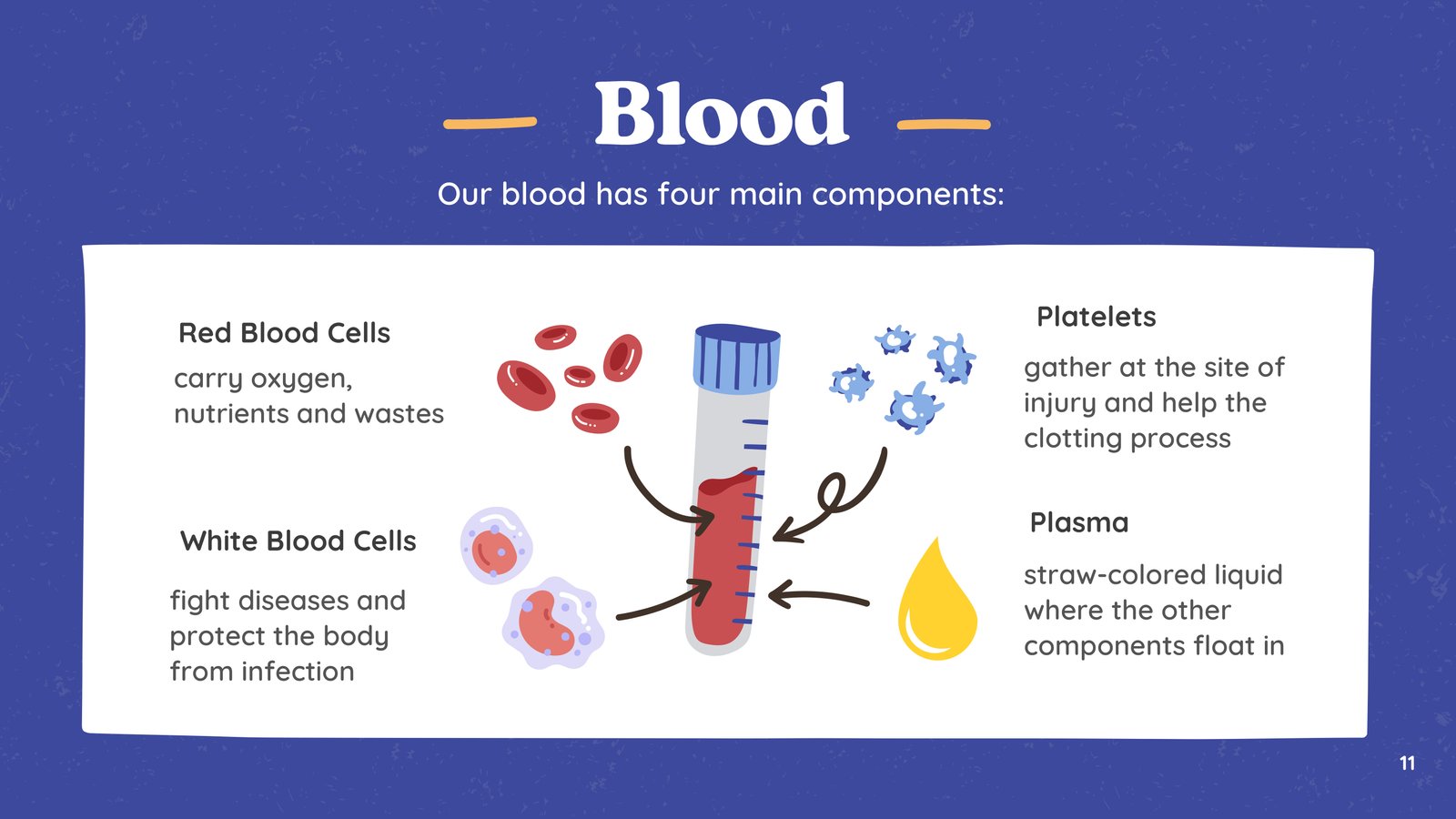 Blood

Our blood has four main components:

Red Blood Cells

carry oxygen, nutrients and wastes

White Blood Cells

fight diseases and protect the body from infection

Platelets

gather at the site of injury and help the clotting process

Plasma

straw-colored liquid where the other components float in

11